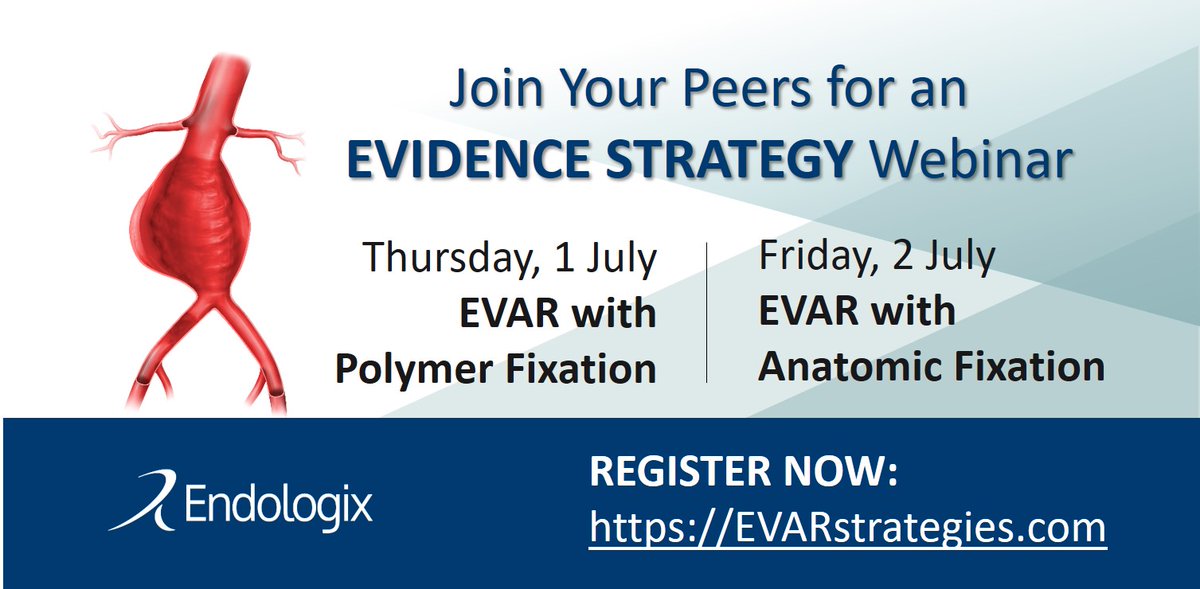 Join Your Peers for an
EVIDENCE STRATEGY Webinar

Thursday, 1 July
EVAR with Polymer Fixation

Friday, 2 July
EVAR with Anatomic Fixation

Endologix

REGISTER NOW:
https://EVARstrategies.com